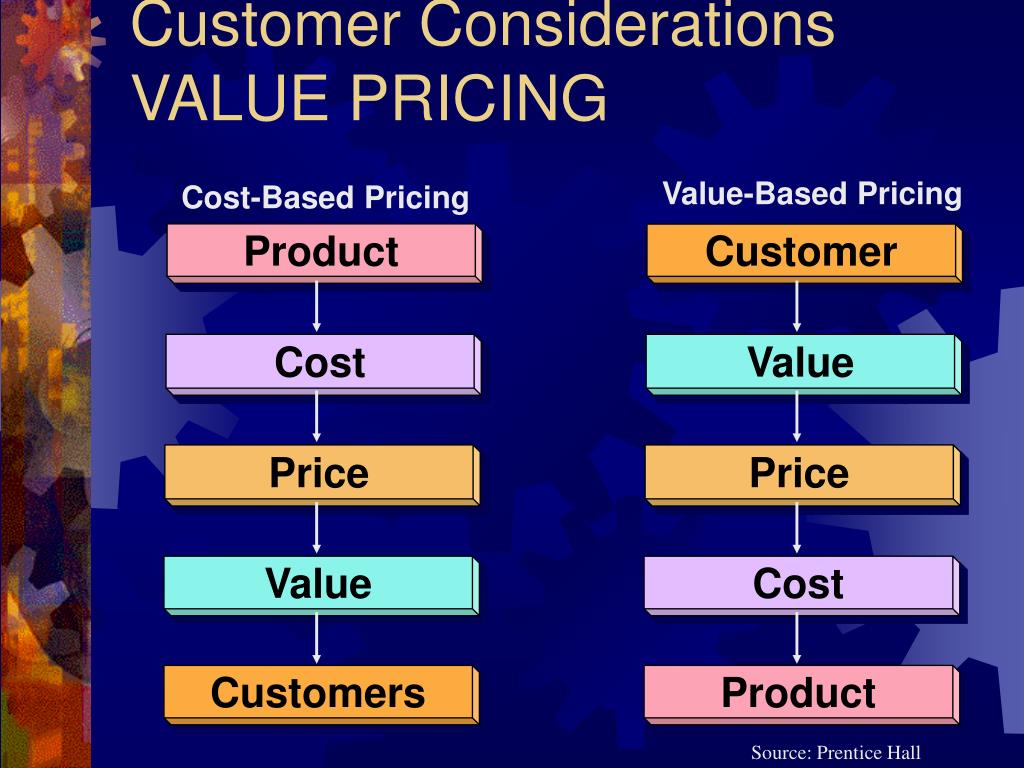 Customer Considerations
VALUE PRICING

Cost-Based Pricing

Product

Cost

Price

Value

Customers

Value-Based Pricing

Customer

Value

Price

Cost

Product

Source: Prentice Hall